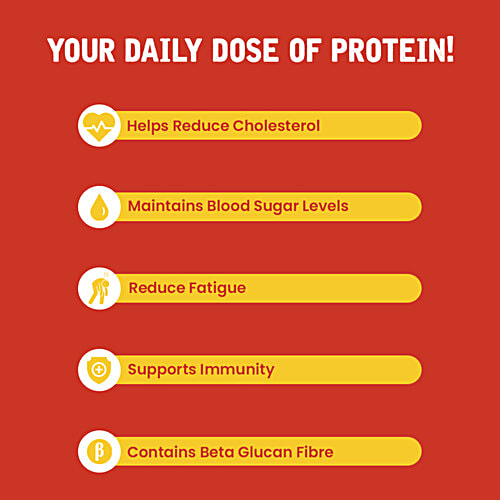 YOUR DAILY DOSE OF PROTEIN!

Helps Reduce Cholesterol

Maintains Blood Sugar Levels

Reduce Fatigue

Supports Immunity

β Contains Beta Glucan Fibre